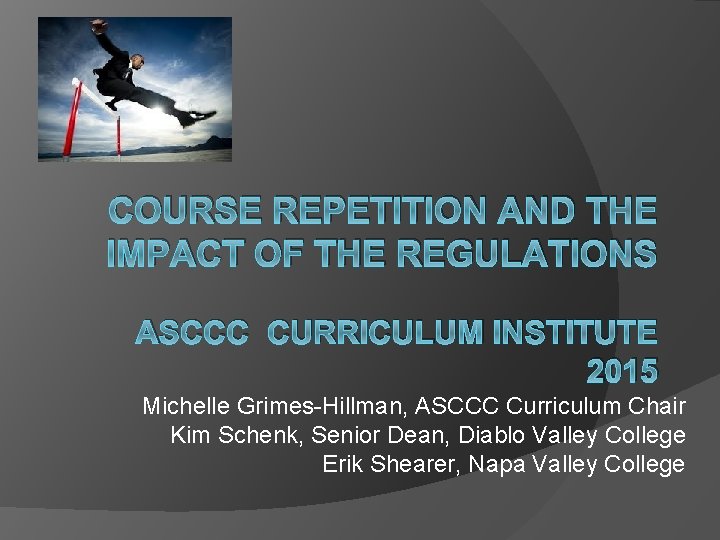 COURSE REPETITION AND THE IMPACT OF THE REGULATIONS

ASCCC CURRICULUM INSTITUTE 2015

Michelle Grimes-Hillman, ASCCC Curriculum Chair
Kim Schenk, Senior Dean, Diablo Valley College
Erik Shearer, Napa Valley College